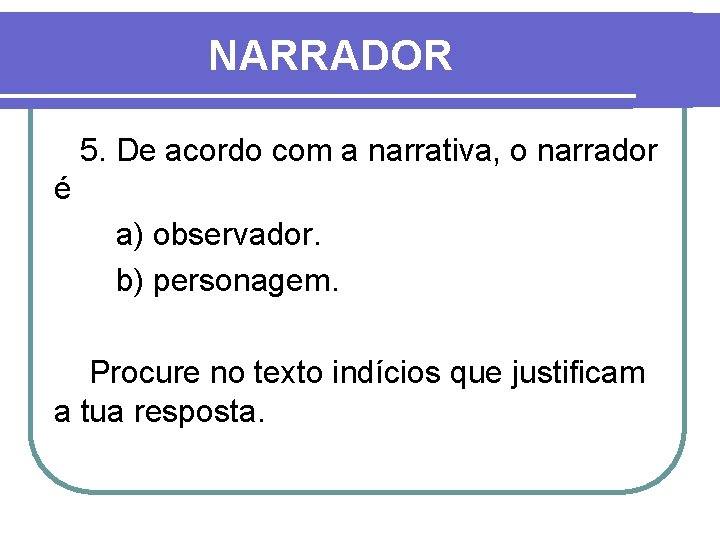 NARRADOR

5. De acordo com a narrativa, o narrador é

a) observador.

b) personagem.

Procure no texto indícios que justificam a tua resposta.